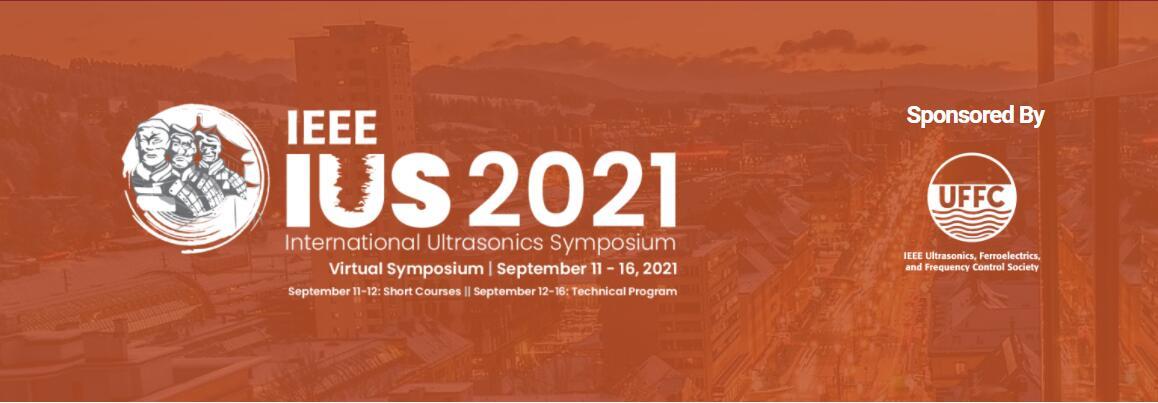 IEEE
IUS 2021
International Ultrasonics Symposium
Virtual Symposium | September 11 - 16, 2021
September 11-12: Short Courses || September 12-16: Technical Program

Sponsored By

UFFC
IEEE Ultrasonics, Ferroelectrics, and Frequency Control Society